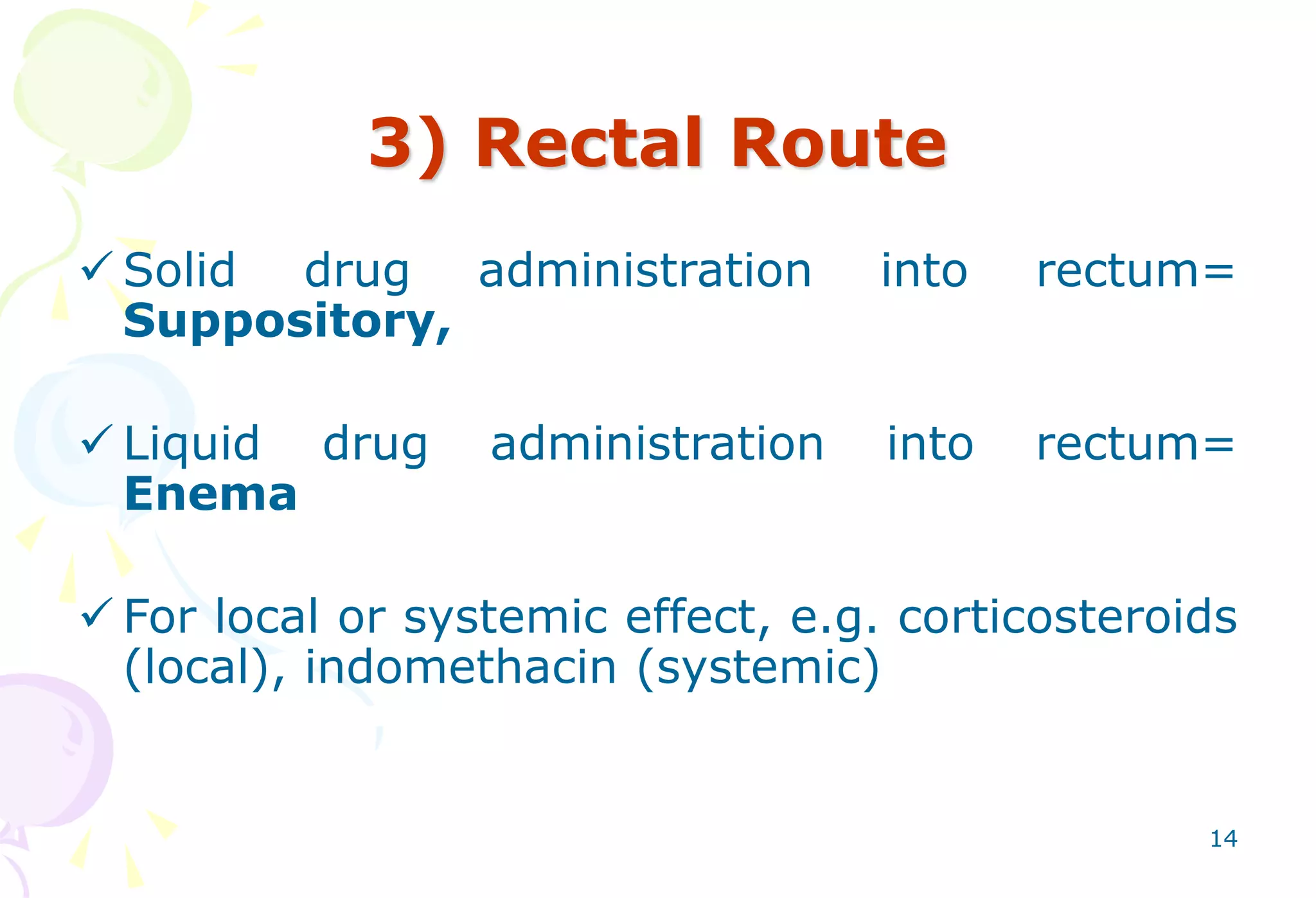 3) Rectal Route

✓ Solid drug administration into rectum= Suppository,

✓ Liquid drug administration into rectum= Enema

✓ For local or systemic effect, e.g. corticosteroids (local), indomethacin (systemic)

14